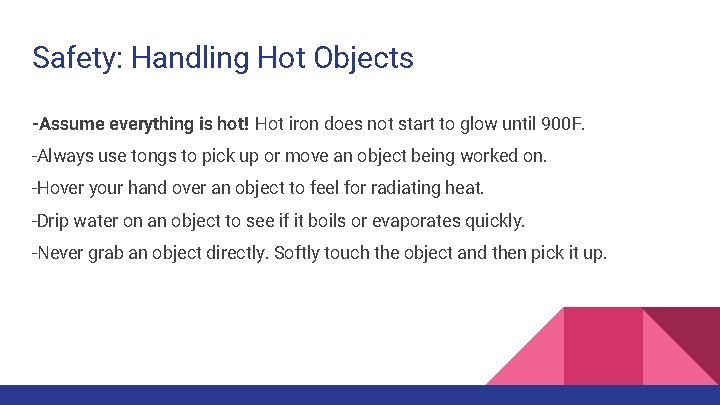 Safety: Handling Hot Objects

-Assume everything is hot! Hot iron does not start to glow until 900F.

-Always use tongs to pick up or move an object being worked on.

-Hover your hand over an object to feel for radiating heat.

-Drip water on an object to see if it boils or evaporates quickly.

-Never grab an object directly. Softly touch the object and then pick it up.